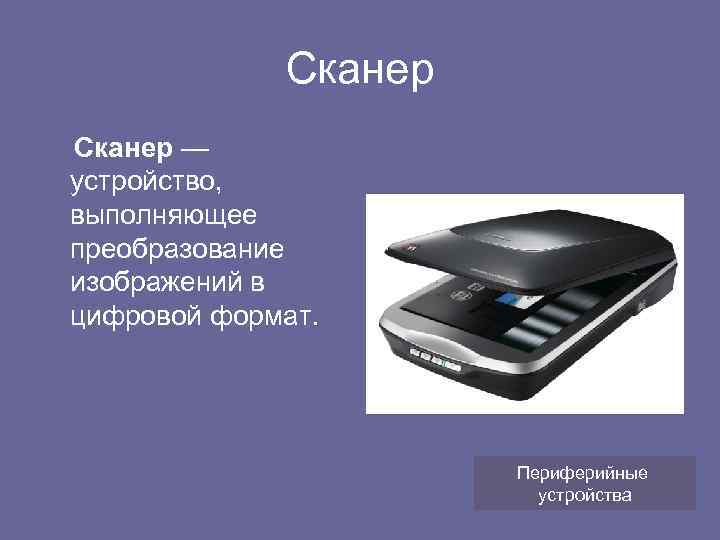 Сканер

Сканер — устройство, выполняющее преобразование изображений в цифровой формат.

Периферийные устройства